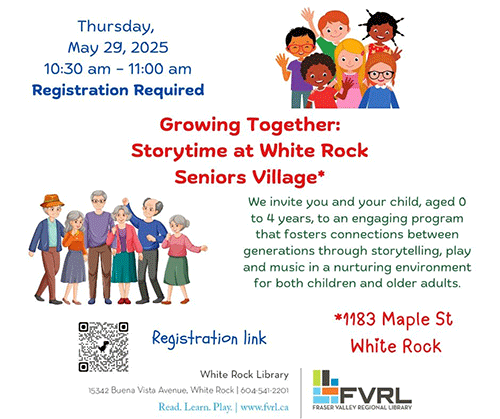 Thursday,
May 29, 2025
10:30 am - 11:00 am
Registration Required

Growing Together:
Storytime at White Rock
Seniors Village*

We invite you and your child, aged 0 to 4 years, to an engaging program that fosters connections between generations through storytelling, play and music in a nurturing environment for both children and older adults.

Registration link

*1183 Maple St
White Rock

White Rock Library
15342 Buena Vista Avenue, White Rock | 604-541-2201
Read. Learn. Play. | www.fvrl.ca

FVRL
FRASER VALLEY REGIONAL LIBRARY